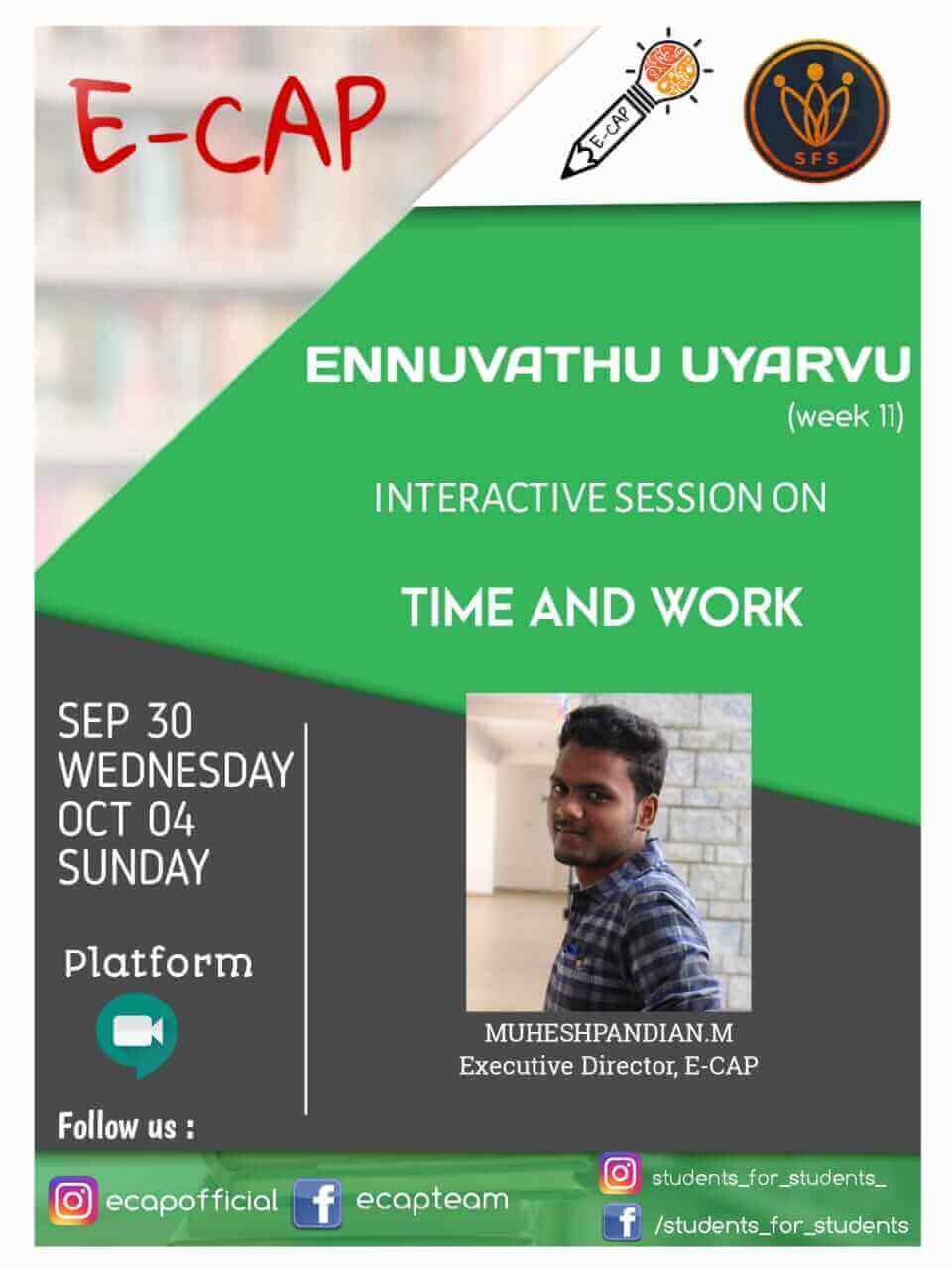 E-CAP

E-CAP

SFS

ENNUVATHU UYARVU
(week 11)

INTERACTIVE SESSION ON

TIME AND WORK

SEP 30
WEDNESDAY
OCT 04
SUNDAY

Platform

MUHESHPANDIAN.M
Executive Director, E-CAP

Follow us :

ecapofficial

ecapteam

students_for_students_

/students_for_students